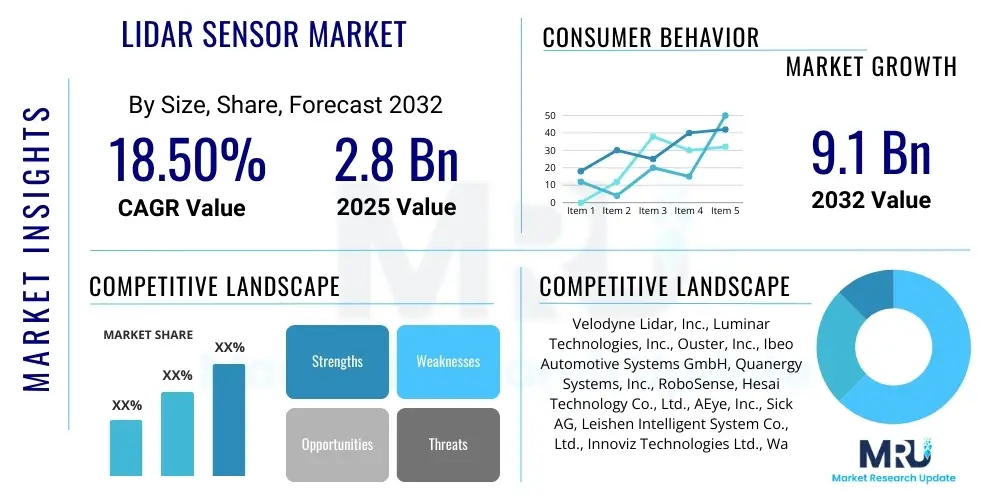 MARKET INSIGHTS

LIDAR SENSOR MARKET

By Size, Share, Forecast 2032

18.50%
CAGR Value

2.8 Bn
2025 Value

CONSUMER BEHAVIOR

MARKET GROWTH

50
40
30
20
10
0
Item 1 Item 2 Item 3 Item 4 Item 5

9.1 Bn
2032 Value

COMPETITIVE LANDSCAPE

MARKET SHARE

XX%
XX%
XX%

Strengths
Weaknesses
Opportunities
Threats

COMPETITIVE LANDSCAPE

Velodyne Lidar, Inc., Luminar Technologies, Inc., Ouster, Inc., Ibeo Automotive Systems GmbH, Quanergy Systems, Inc., RoboSense, Hesai Technology Co., Ltd., AEye, Inc., Sick AG, Leishen Intelligent System Co., Ltd., Innoviz Technologies Ltd., Wa

MRU
Market Research Update